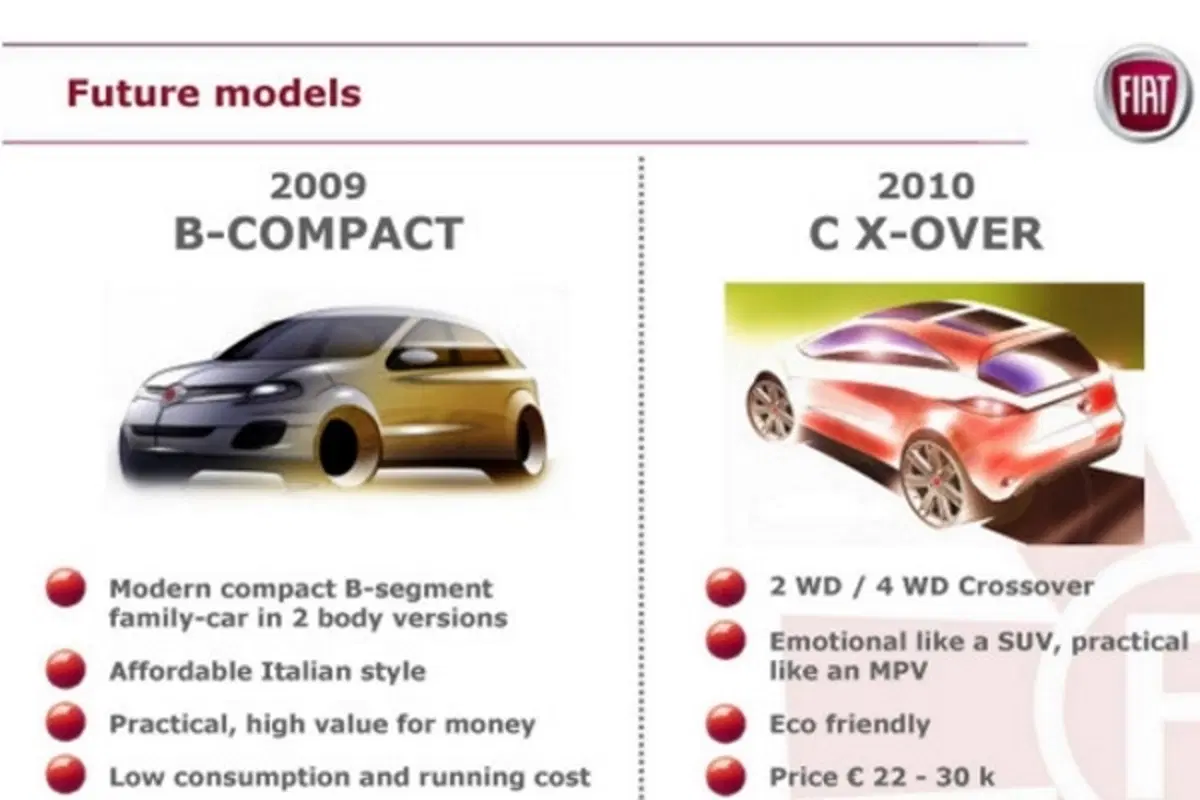 Future models

FIAT

2009
B-COMPACT

Modern compact B-segment family-car in 2 body versions

Affordable Italian style

Practical, high value for money

Low consumption and running cost

2010
C X-OVER

2 WD / 4 WD Crossover

Emotional like a SUV, practical like an MPV

Eco friendly

Price € 22 - 30 k